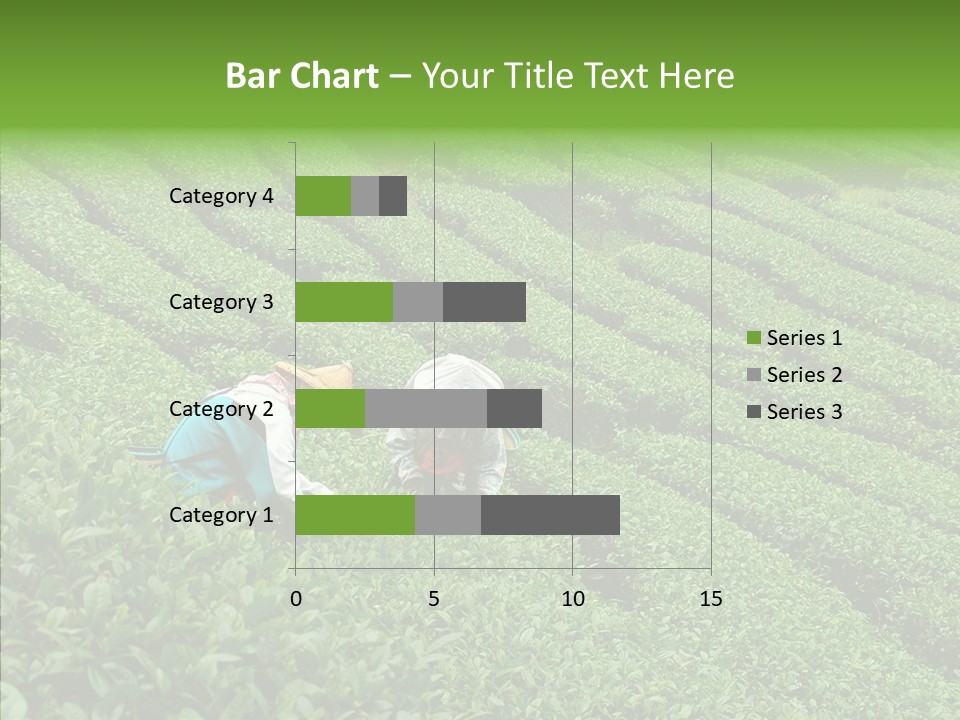 Bar Chart – Your Title Text Here

Category 4
Category 3
Category 2
Category 1

0
5
10
15

Series 1
Series 2
Series 3